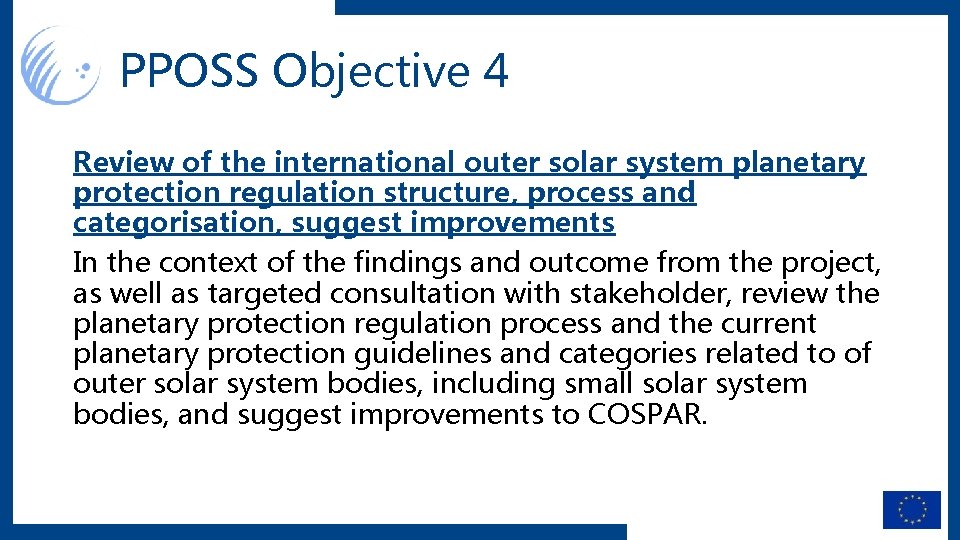 PPOSS Objective 4

Review of the international outer solar system planetary protection regulation structure, process and categorisation, suggest improvements

In the context of the findings and outcome from the project, as well as targeted consultation with stakeholder, review the planetary protection regulation process and the current planetary protection guidelines and categories related to of outer solar system bodies, including small solar system bodies, and suggest improvements to COSPAR.